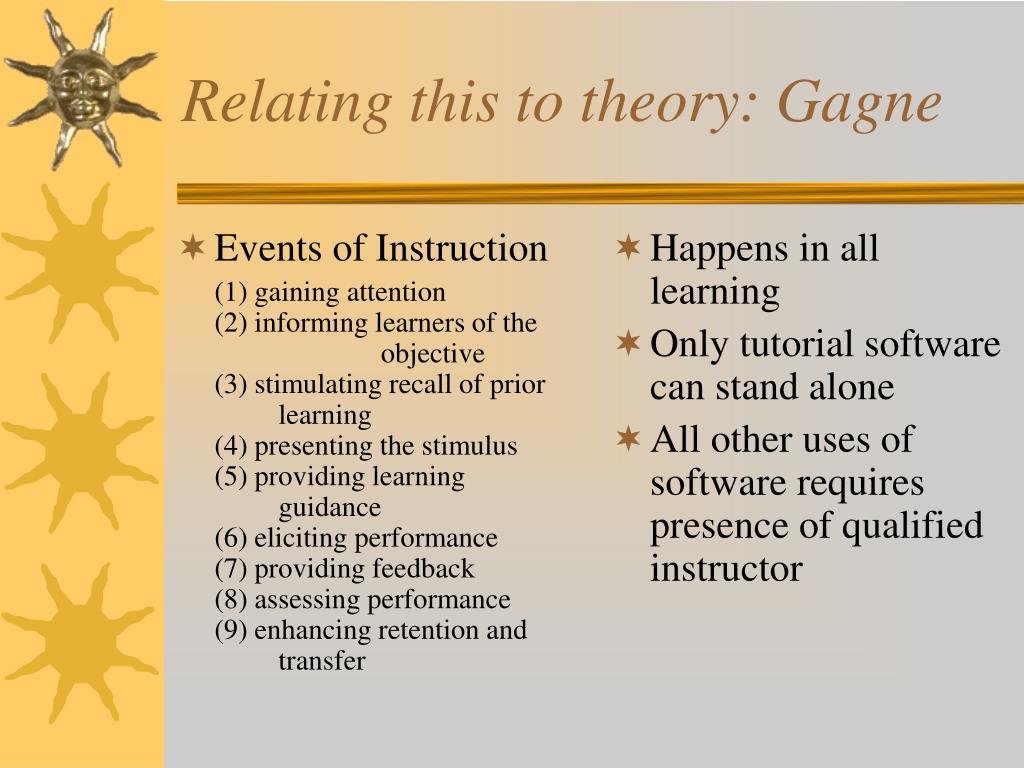 Relating this to theory: Gagne

Events of Instruction
(1) gaining attention
(2) informing learners of the objective
(3) stimulating recall of prior learning
(4) presenting the stimulus
(5) providing learning guidance
(6) eliciting performance
(7) providing feedback
(8) assessing performance
(9) enhancing retention and transfer

Happens in all learning

Only tutorial software can stand alone

All other uses of software requires presence of qualified instructor